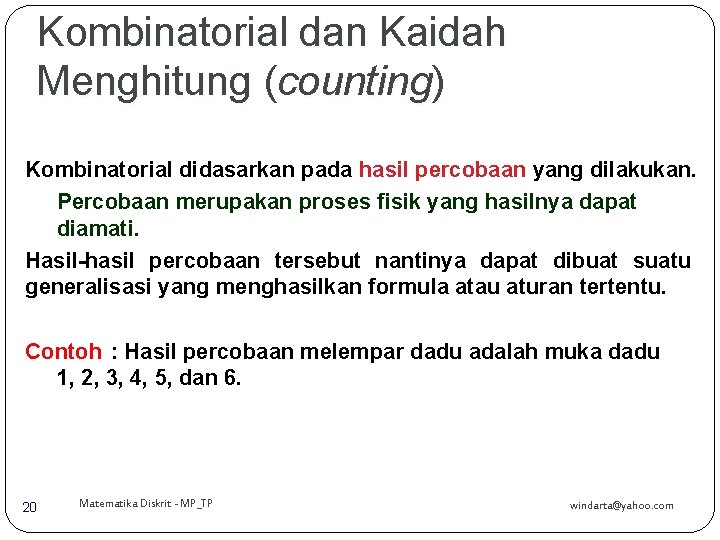 Kombinatorial dan Kaidah Menghitung (counting)

Kombinatorial didasarkan pada hasil percobaan yang dilakukan.

Percobaan merupakan proses fisik yang hasilnya dapat diamati.

Hasil-hasil percobaan tersebut nantinya dapat dibuat suatu generalisasi yang menghasilkan formula atau aturan tertentu.

Contoh : Hasil percobaan melempar dadu adalah muka dadu 1, 2, 3, 4, 5, dan 6.

20 Matematika Diskrit - MP_TP windarta@yahoo.com